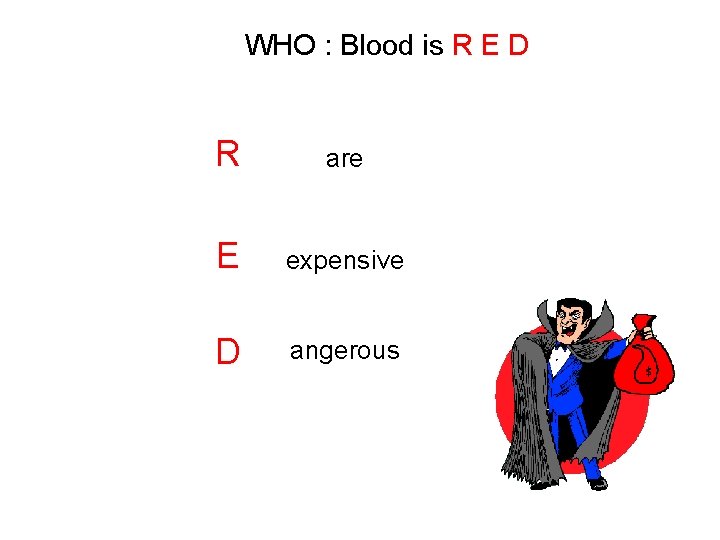 WHO : Blood is R E D

R are

E expensive

D angerous

$